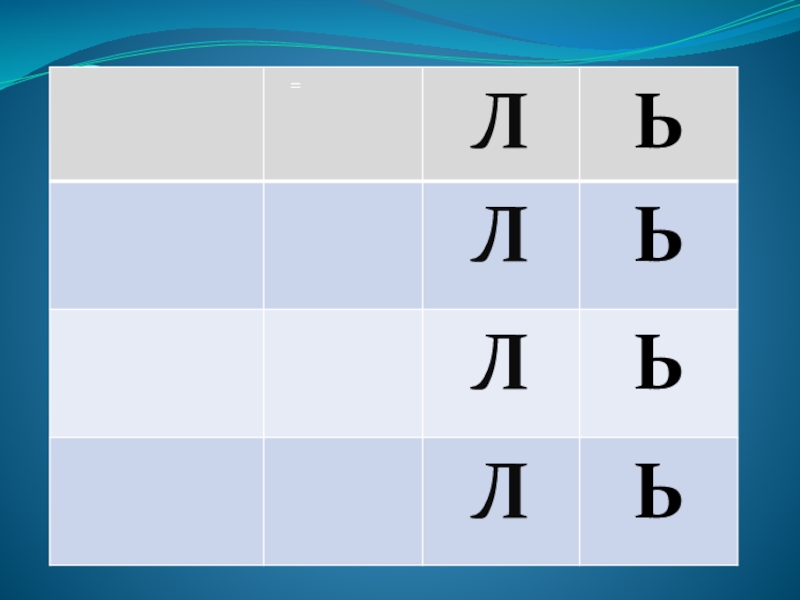 |  | = | Л | Ь |
|---|---|---|---|
|  |  | Л | Ь |
|  |  | Л | Ь |
|  |  | Л | Ь |